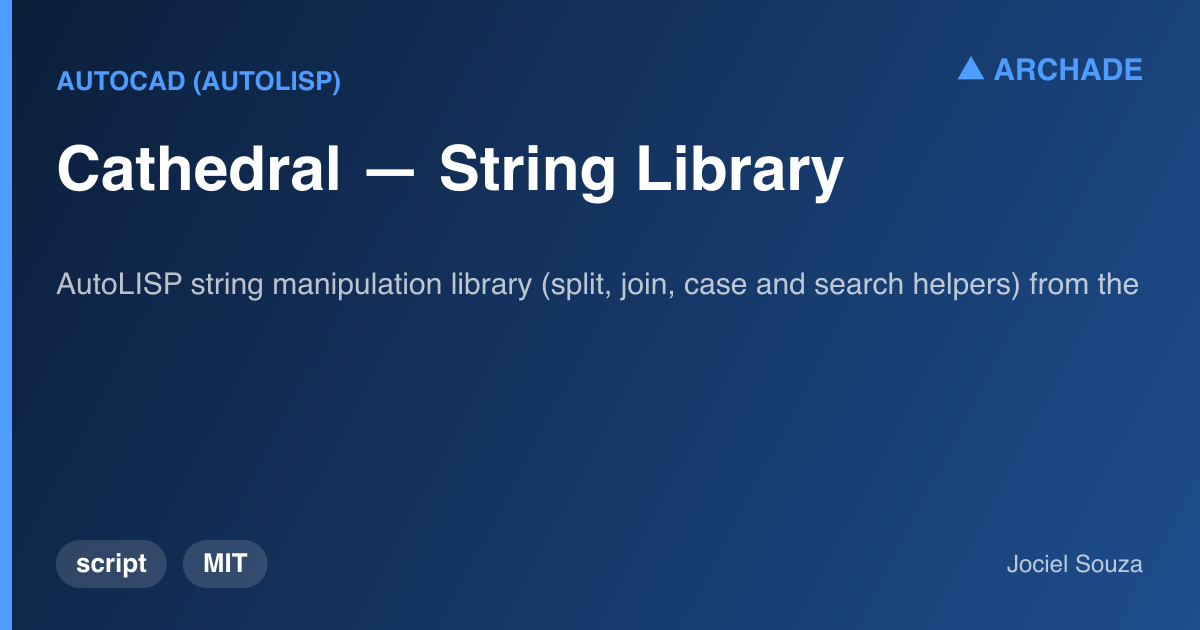 AUTOCAD (AUTOLISP)

▲ ARCHADE

Cathedral — String Library

AutoLISP string manipulation library (split, join, case and search helpers) from the

script

MIT

Jociel Souza